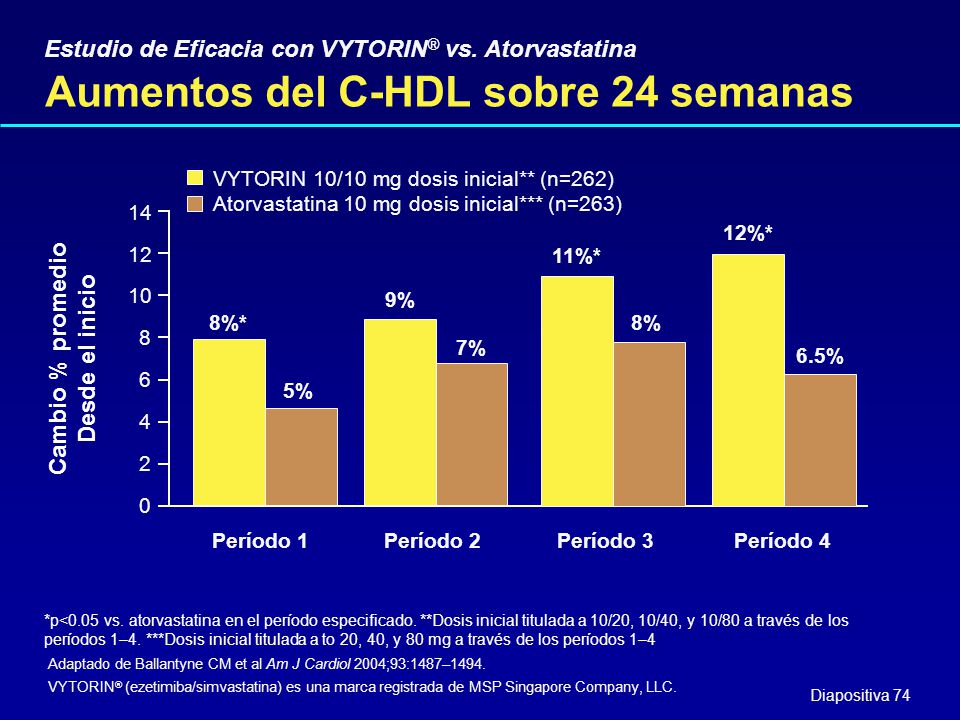 Estudio de Eficacia con VYTORIN® vs. Atorvastatina
Aumentos del C-HDL sobre 24 semanas

VYTORIN 10/10 mg dosis inicial** (n=262)
Atorvastatina 10 mg dosis inicial*** (n=263)

Cambio % promedio Desde el inicio

14
12
10
8
6
4
2
0

8%*
5%
9%
7%
11%*
8%
12%*
6.5%

Período 1
Período 2
Período 3
Período 4

*p<0.05 vs. atorvastatina en el período especificado. **Dosis inicial titulada a 10/20, 10/40, y 10/80 a través de los períodos 1–4. ***Dosis inicial titulada a to 20, 40, y 80 mg a través de los períodos 1–4

Adaptado de Ballantyne CM et al Am J Cardiol 2004;93:1487–1494.

VYTORIN® (ezetimiba/simvastatina) es una marca registrada de MSP Singapore Company, LLC.

Diapositiva 74